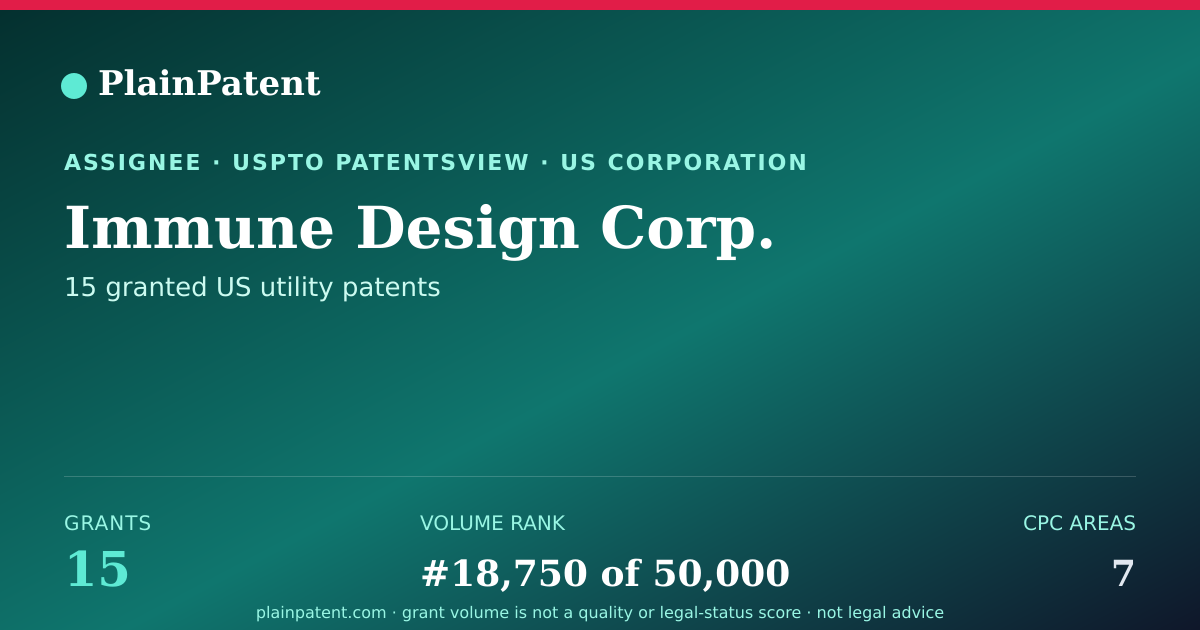 PlainPatent

ASSIGNEE · USPTO PATENTSVIEW · US CORPORATION

Immune Design Corp.

15 granted US utility patents

GRANTS
15

VOLUME RANK
#18,750 of 50,000

CPC AREAS
7

plainpatent.com · grant volume is not a quality or legal-status score · not legal advice